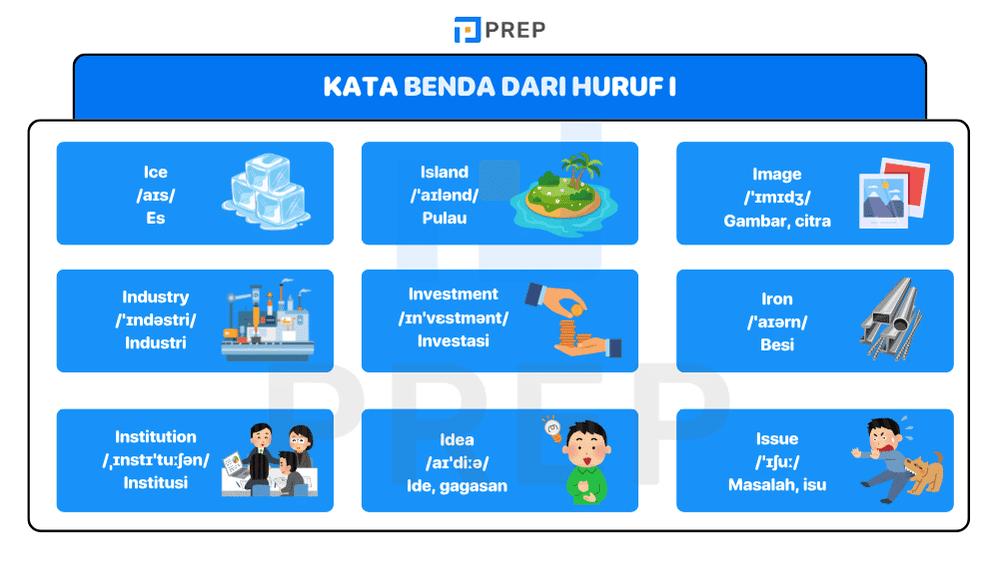 PREP

KATA BENDA DARI HURUF I

Ice
/aɪs/
Es

Island
/ˈaɪlənd/
Pulau

Image
/ˈɪmɪdʒ/
Gambar, citra

Industry
/ˈɪndəstri/
Industri

Investment
/ɪnˈvɛstmənt/
Investasi

Iron
/ˈaɪərn/
Besi

Institution
/ˌɪnstɪˈtuːʃən/
Institusi

Idea
/aɪˈdiːə/
Ide, gagasan

Issue
/ˈɪʃuː/
Masalah, isu

PREP